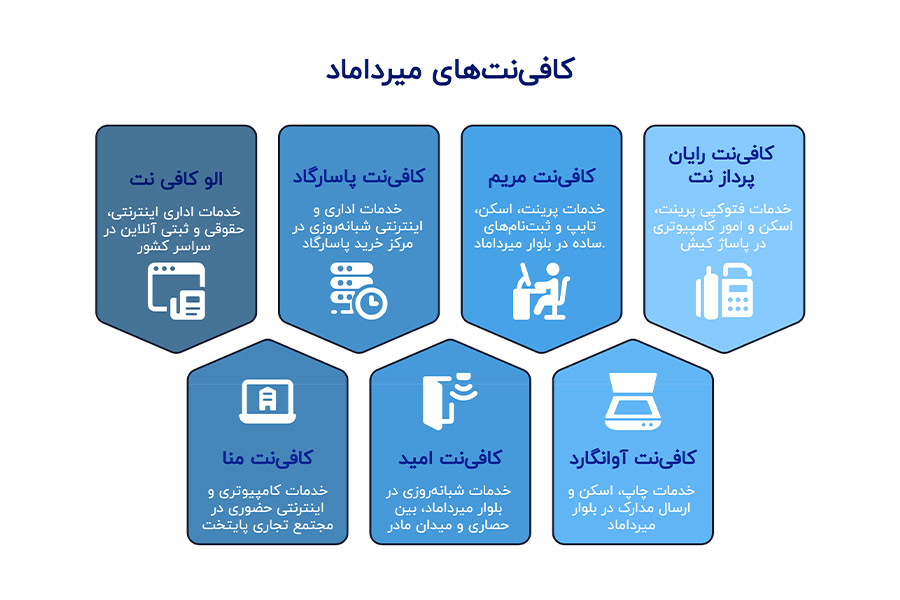 کافی‌نت‌های میرداماد

کافی‌نت رایان پرداز نت

خدمات فتوکپی پرینت، اسکن و امور کامپیوتری در پاساژ کیش

کافی‌نت مریم

خدمات پرینت، اسکن، تایپ و ثبت‌نام‌های ساده در بلوار میرداماد.

کافی‌نت پاسارگاد

خدمات اداری و اینترنتی شبانه‌روزی در مرکز خرید پاسارگاد

الو کافی نت

خدمات اداری اینترنتی، حقوقی و ثبتی آنلاین در سراسر کشور

کافی‌نت آوانگارد

خدمات چاپ، اسکن و ارسال مدارک در بلوار میرداماد

کافی‌نت امید

خدمات شبانه‌روزی در بلوار میرداماد، بین حصاری و میدان مادر

کافی‌نت منا

خدمات کامپیوتری و اینترنتی حضوری در مجتمع تجاری پایتخت